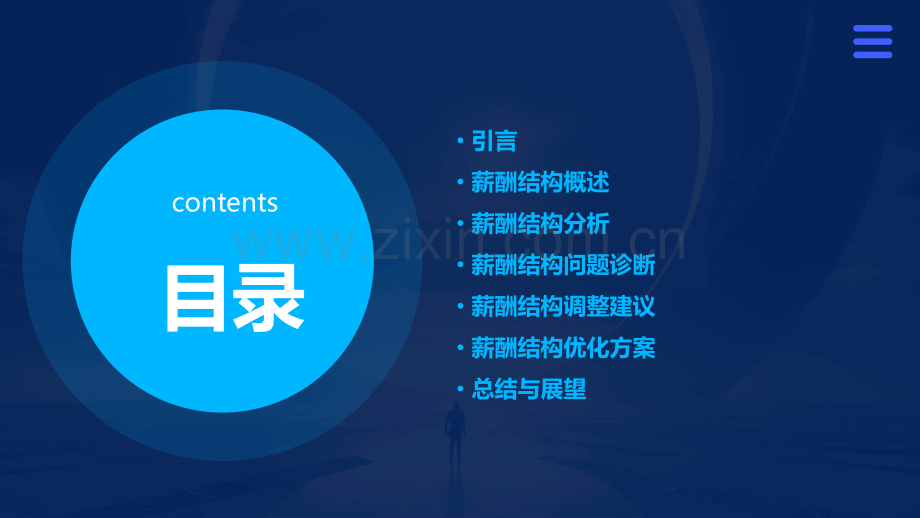 contents

目录

• 引言
• 薪酬结构概述
• 薪酬结构分析
• 薪酬结构问题诊断
• 薪酬结构调整建议
• 薪酬结构优化方案
• 总结与展望

www.zixin.com.cn